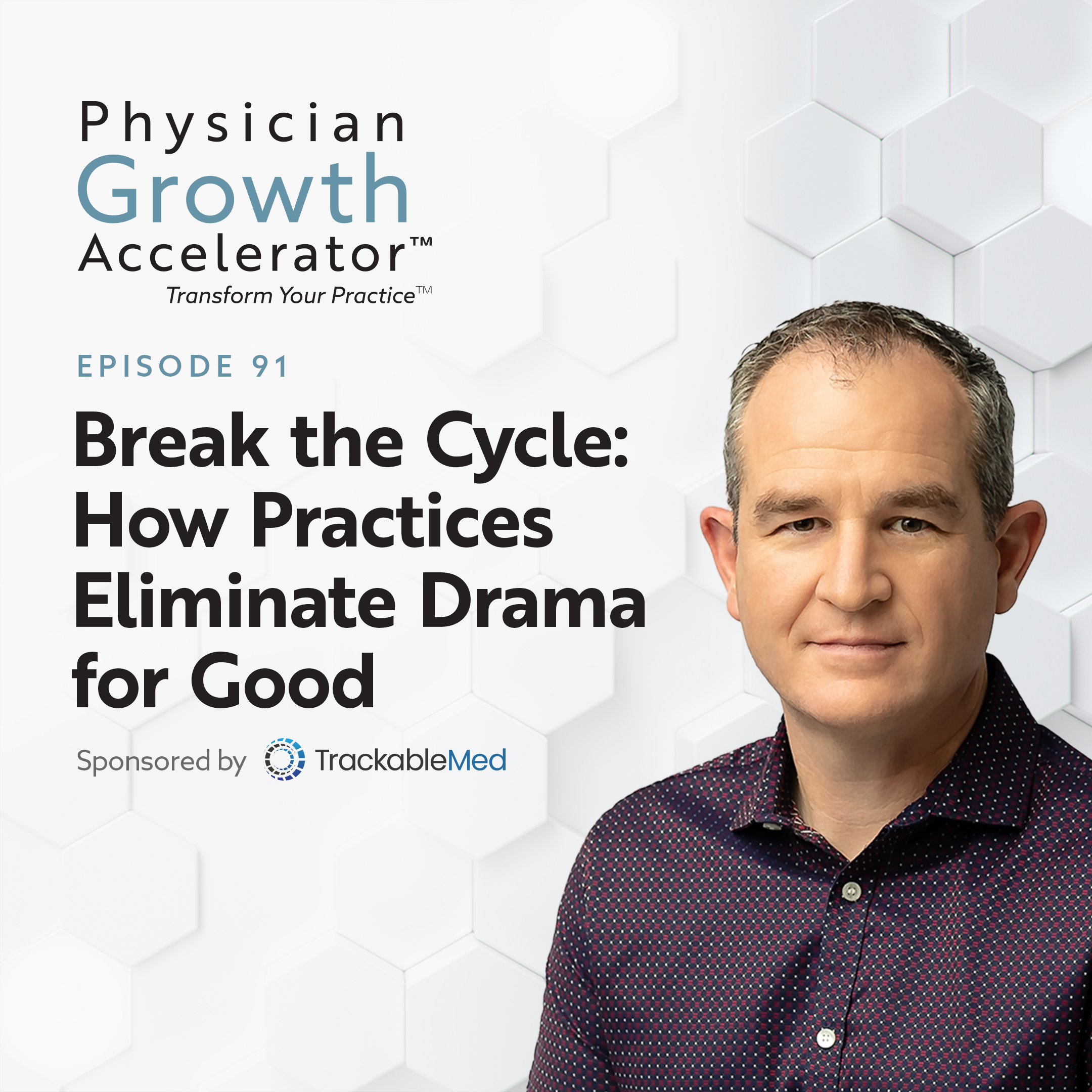 Physician
Growth
Accelerator™
Transform Your Practice™

EPISODE 91

Break the Cycle: How Practices Eliminate Drama for Good

Sponsored by TrackableMed